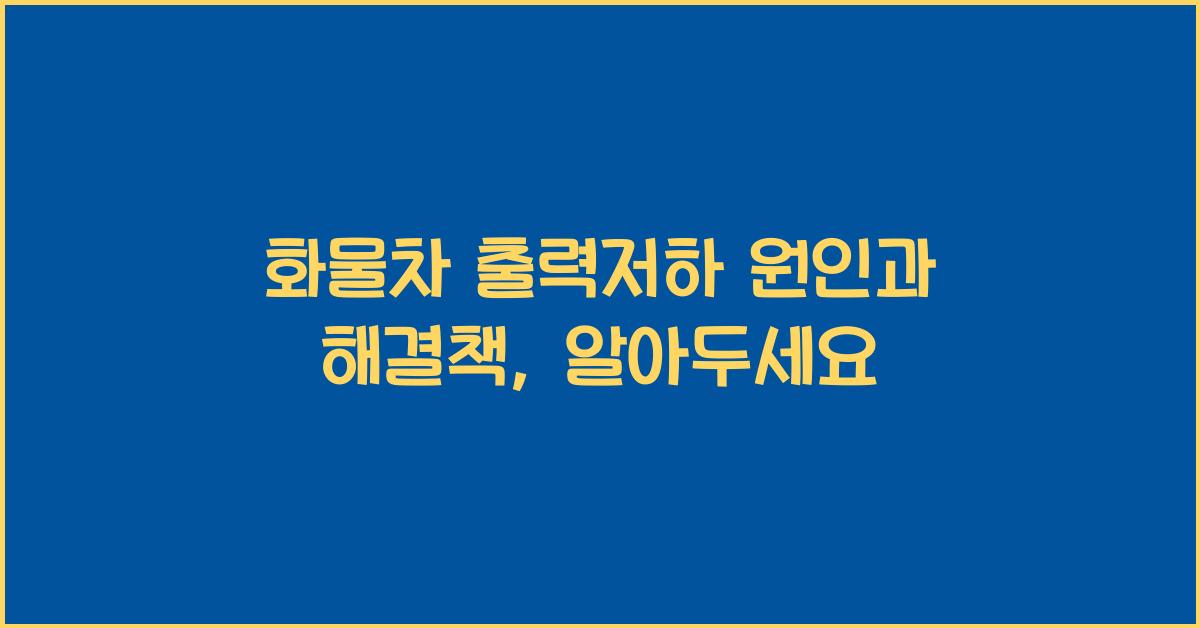 화물차 출력저하 원인과 해결책, 알아두세요